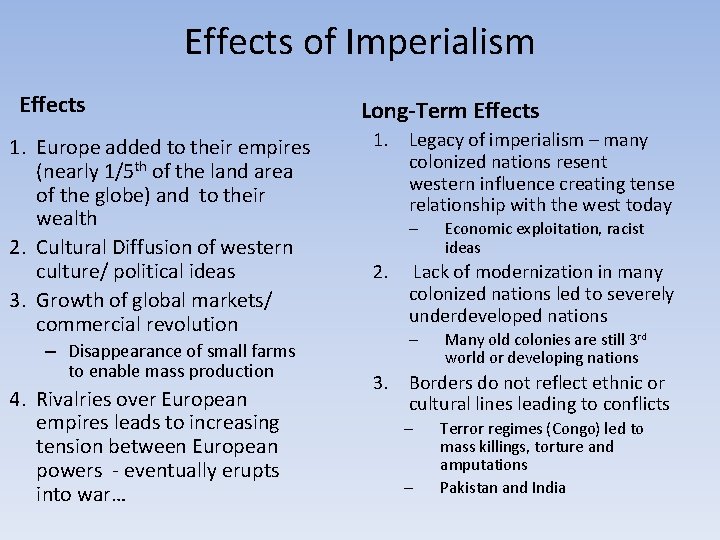 Effects of Imperialism

Effects

1. Europe added to their empires (nearly 1/5$^{th}$ of the land area of the globe) and to their wealth
2. Cultural Diffusion of western culture/ political ideas
3. Growth of global markets/ commercial revolution
   – Disappearance of small farms to enable mass production
4. Rivalries over European empires leads to increasing tension between European powers - eventually erupts into war…

Long-Term Effects

1. Legacy of imperialism – many colonized nations resent western influence creating tense relationship with the west today
   – Economic exploitation, racist ideas
2. Lack of modernization in many colonized nations led to severely underdeveloped nations
   – Many old colonies are still 3$^{rd}$ world or developing nations
3. Borders do not reflect ethnic or cultural lines leading to conflicts
   – Terror regimes (Congo) led to mass killings, torture and amputations
   – Pakistan and India